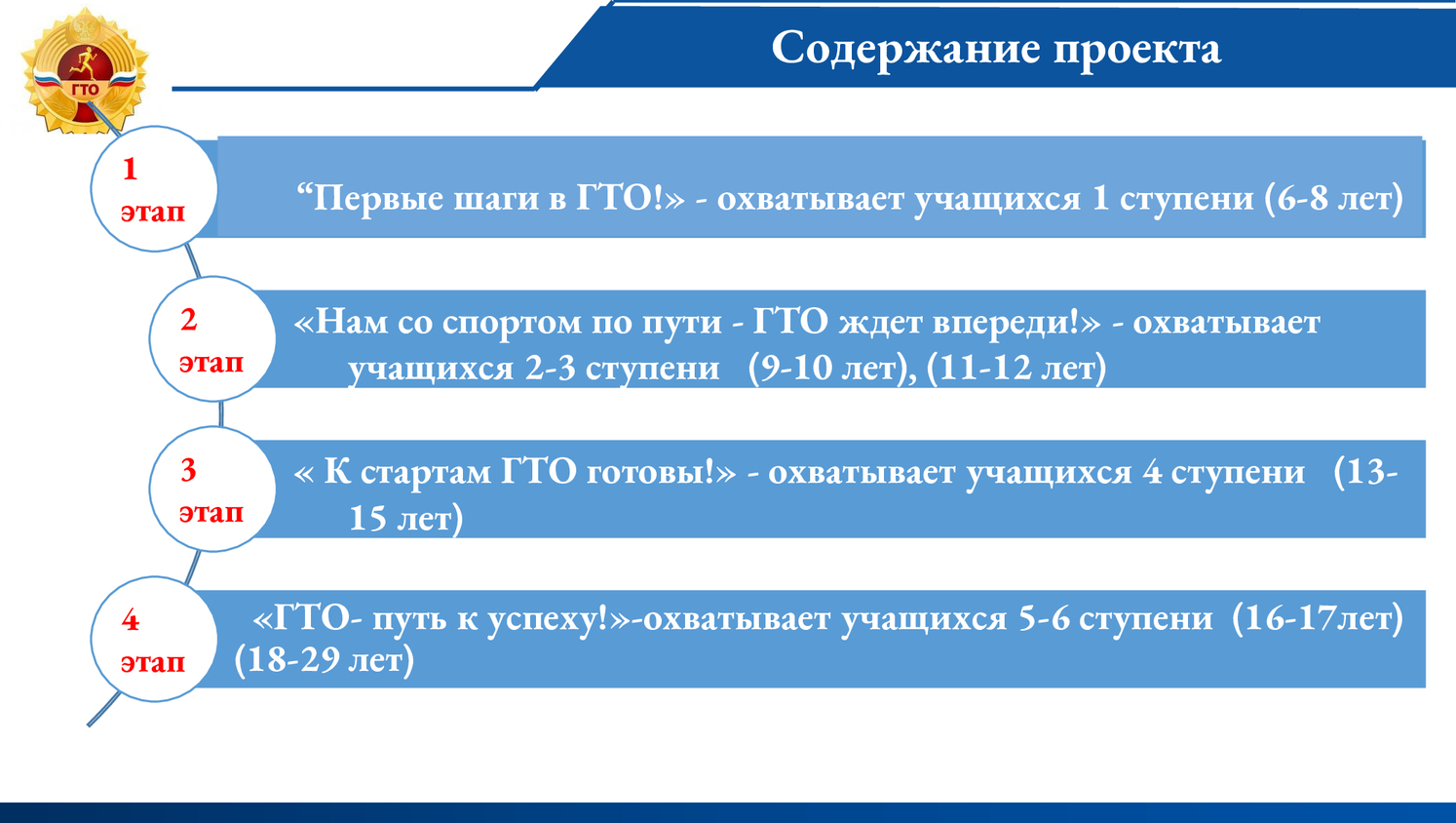 ГТО

Содержание проекта

1 этап

“Первые шаги в ГТО!» - охватывает учащихся 1 ступени (6-8 лет)

2 этап

«Нам со спортом по пути - ГТО ждет впереди!» - охватывает учащихся 2-3 ступени (9-10 лет), (11-12 лет)

3 этап

« К стартам ГТО готовы!» - охватывает учащихся 4 ступени (13-15 лет)

4 этап

«ГТО- путь к успеху!»-охватывает учащихся 5-6 ступени (16-17лет) (18-29 лет)